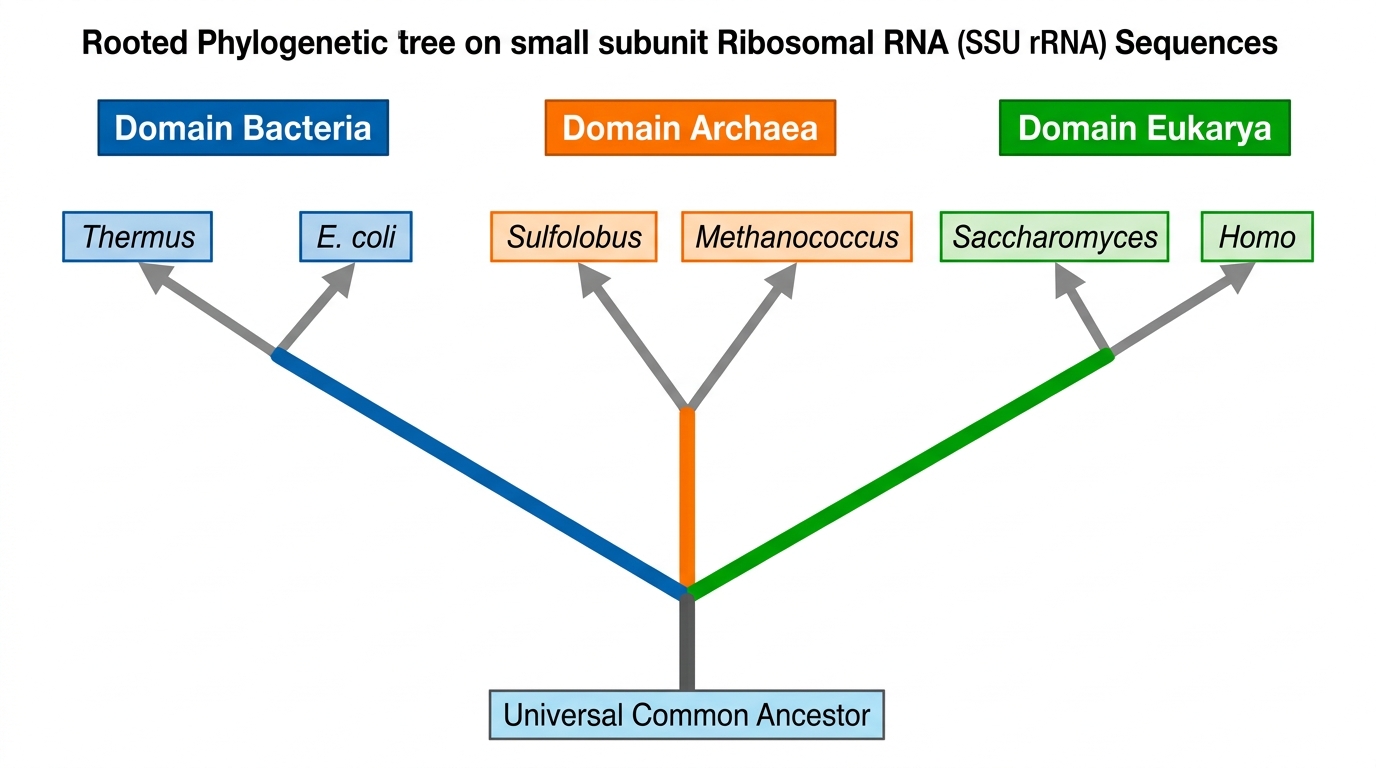 Rooted Phylogenetic tree on small subunit Ribosomal RNA (SSU rRNA) Sequences

Domain Bacteria

Domain Archaea

Domain Eukarya

Thermus

E. coli

Sulfolobus

Methanococcus

Saccharomyces

Homo

Universal Common Ancestor